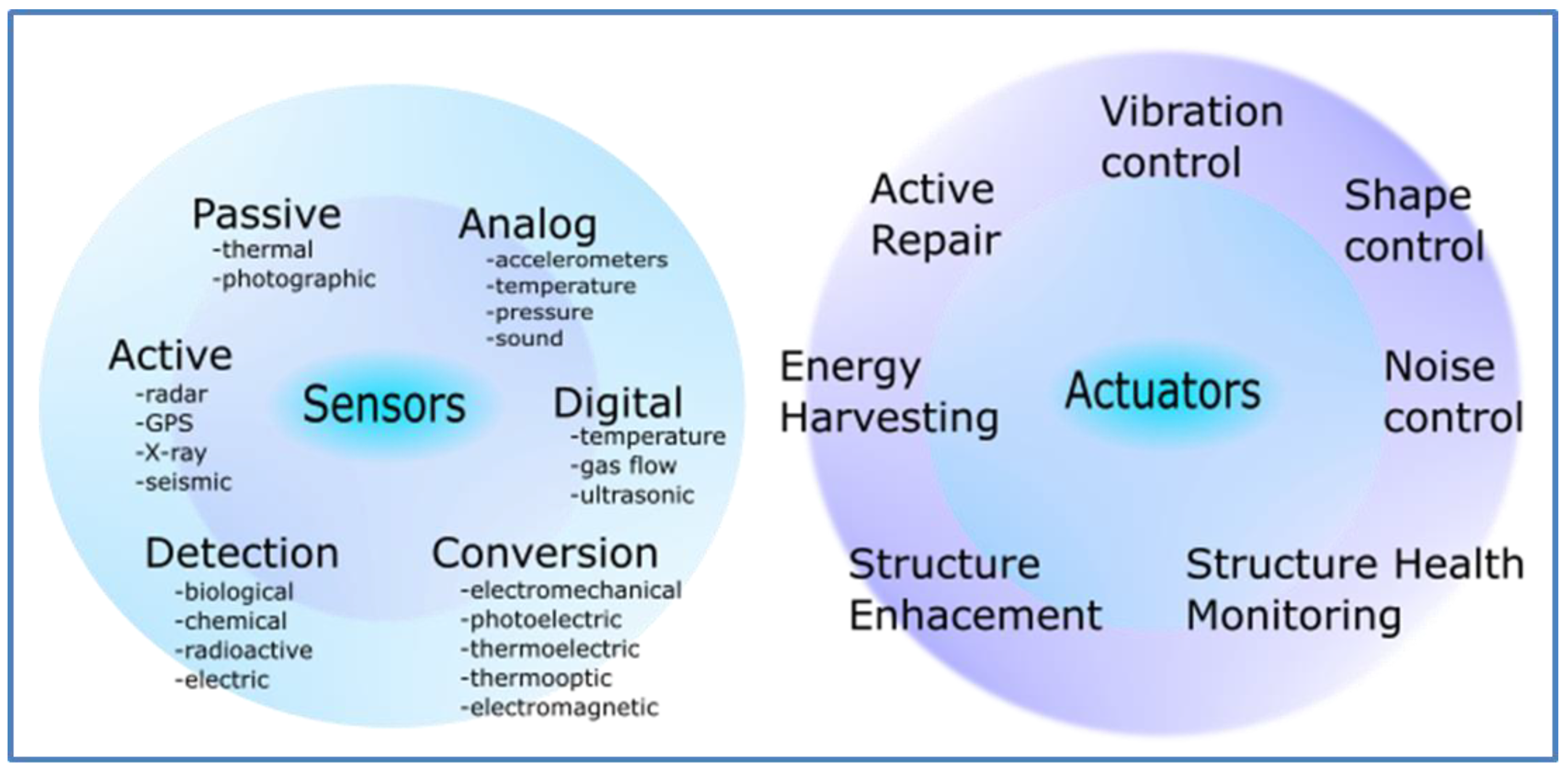 Passive
-thermal
-photographic

Analog
-accelerometers
-temperature
-pressure
-sound

Active
-radar
-GPS
-X-ray
-seismic

Sensors

Digital
-temperature
-gas flow
-ultrasonic

Detection
-biological
-chemical
-radioactive
-electric

Conversion
-electromechanical
-photoelectric
-thermoelectric
-thermooptic
-electromagnetic

Vibration control

Active Repair

Shape control

Energy Harvesting

Actuators

Noise control

Structure Enhacement

Structure Health Monitoring